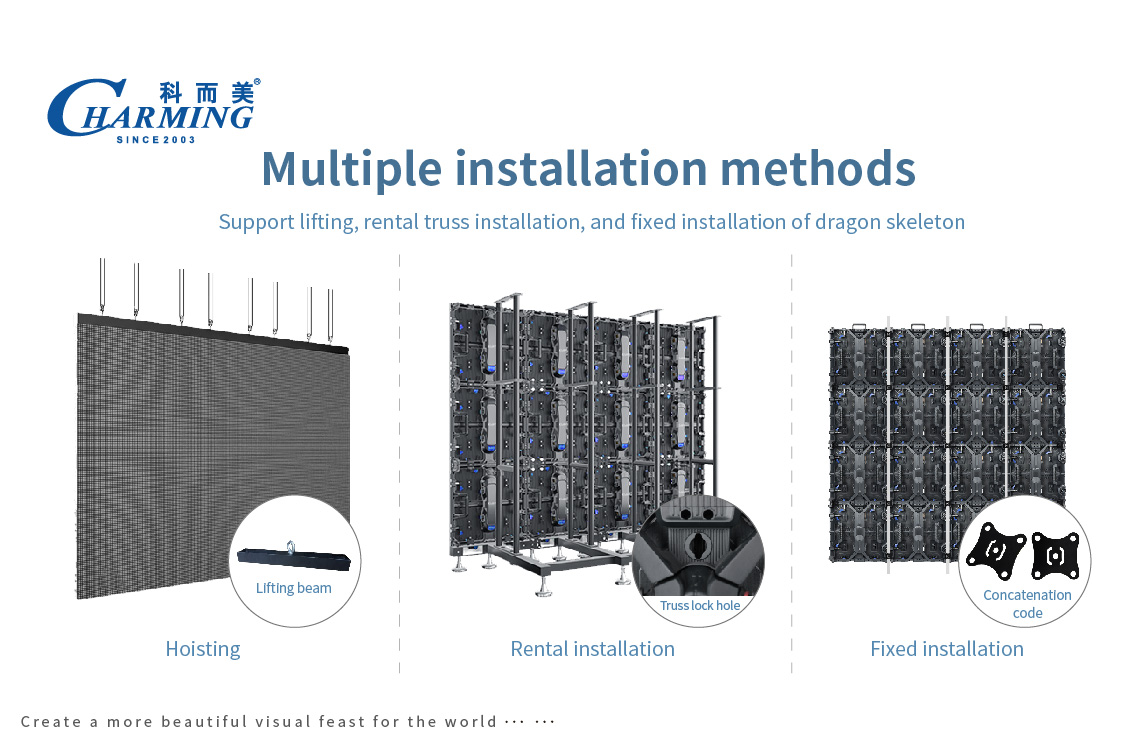 科而美®
CHARMING
SINCE 2003

Multiple installation methods

Support lifting, rental truss installation, and fixed installation of dragon skeleton

Lifting beam

Hoisting

Truss lock hole

Rental installation

Concatenation code

Fixed installation

Create a more beautiful visual feast for the world ··· ···